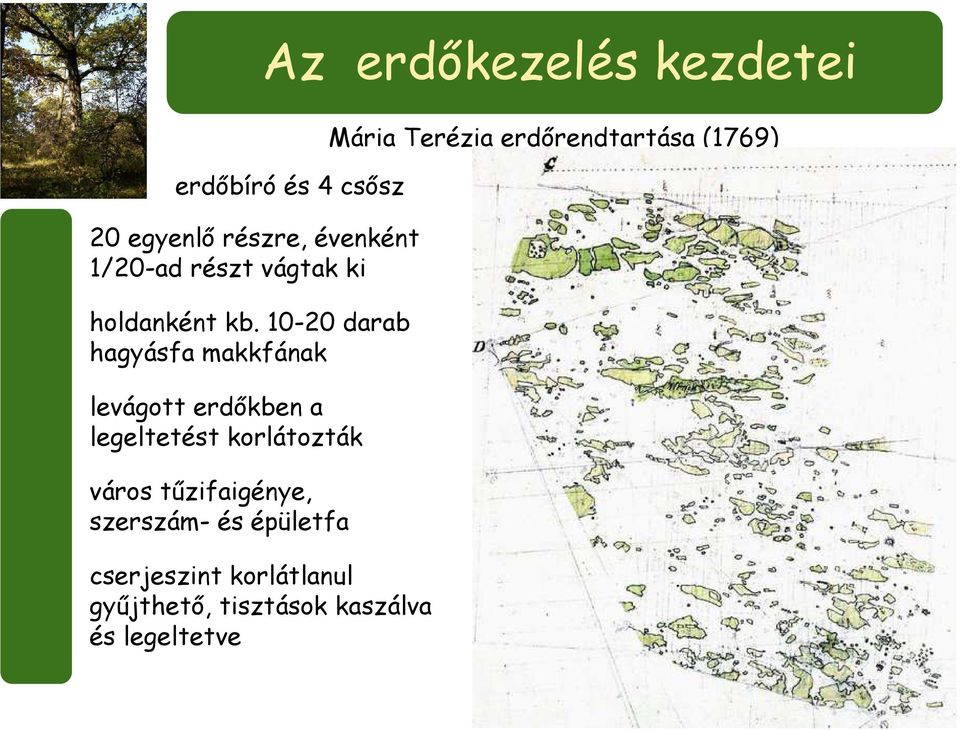 Az erdőkezelés kezdetei

Mária Terézia erdőrendtartása (1769)

erdőbíró és 4 csősz

20 egyenlő részre, évenként 1/20-ad részt vágtak ki

holdanként kb. 10-20 darab hagyásfa makkfának

levágott erdőkben a legeltetést korlátozták

város tűzifaigénye, szerszám- és épületfa

cserjeszint korlátlanul gyűjthető, tisztások kaszálva és legeltetve

C

D